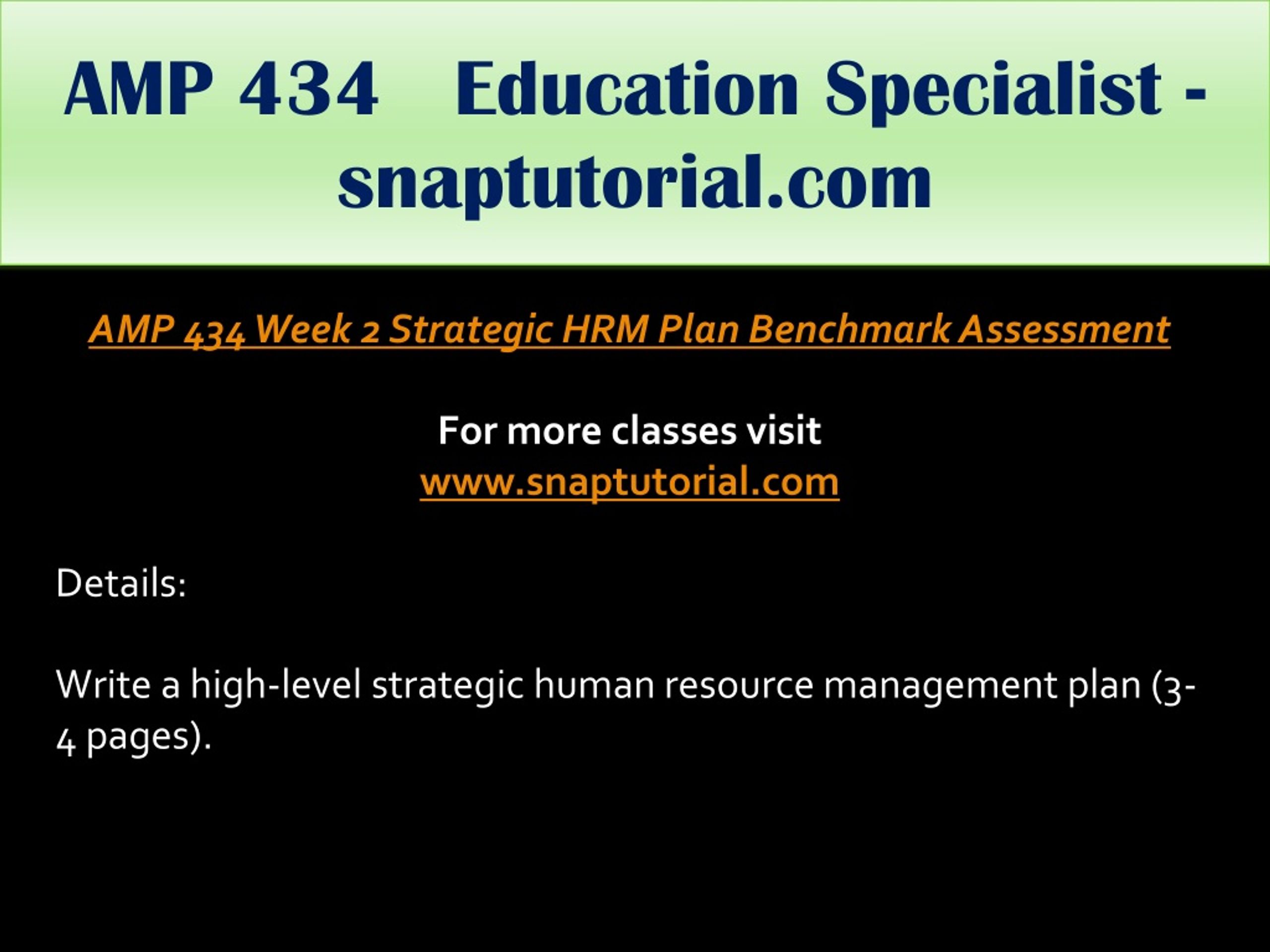 AMP 434 Education Specialist - snaptutorial.com

AMP 434 Week 2 Strategic HRM Plan Benchmark Assessment

For more classes visit
www.snaptutorial.com

Details:

Write a high-level strategic human resource management plan (3-4 pages).